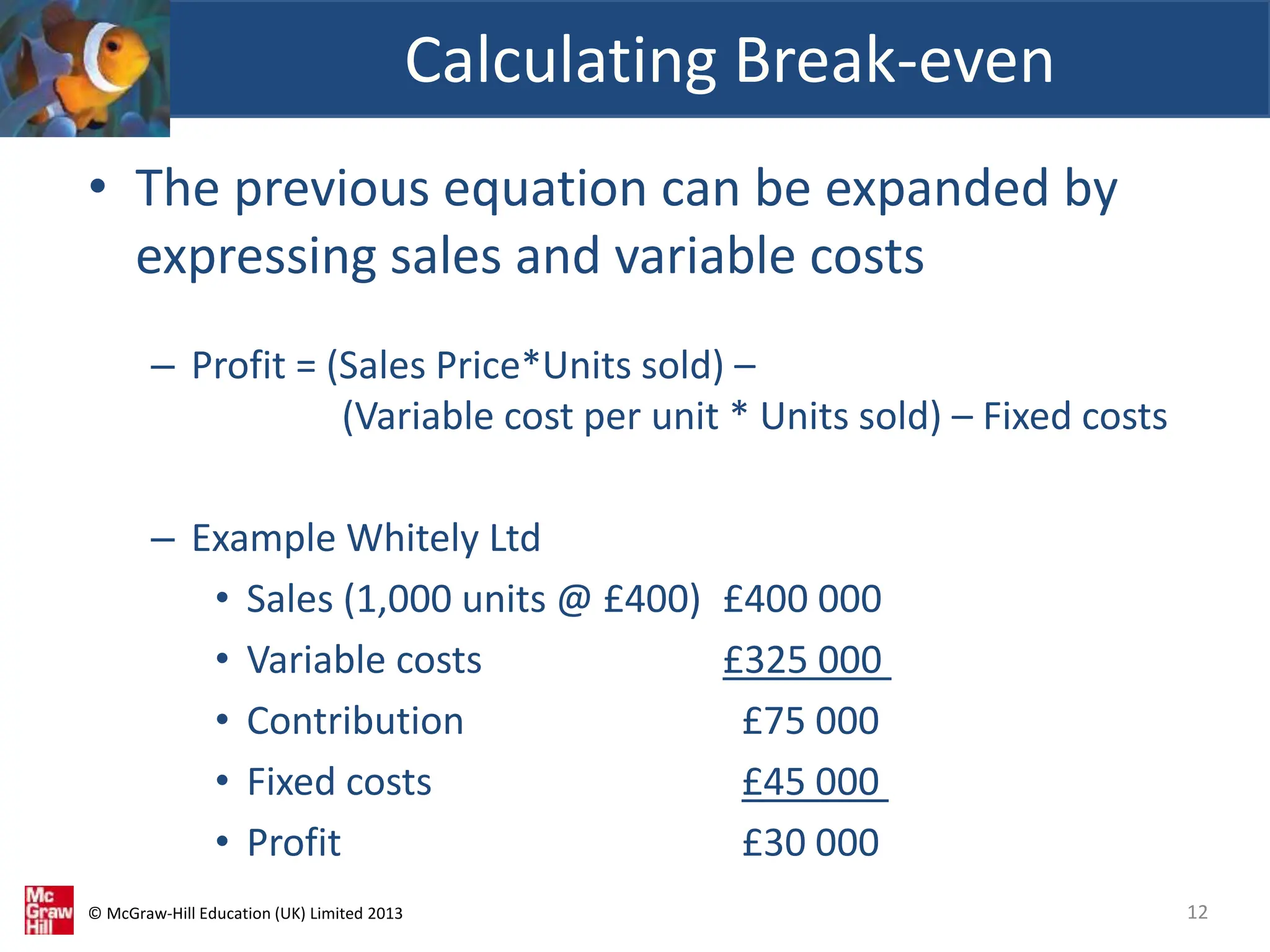 Calculating Break-even

• The previous equation can be expanded by expressing sales and variable costs

– Profit = (Sales Price*Units sold) – (Variable cost per unit * Units sold) – Fixed costs

– Example Whitely Ltd

• Sales (1,000 units @ £400) £400 000
• Variable costs £325 000
• Contribution £75 000
• Fixed costs £45 000
• Profit £30 000

Mc Graw Hill © McGraw-Hill Education (UK) Limited 2013

12